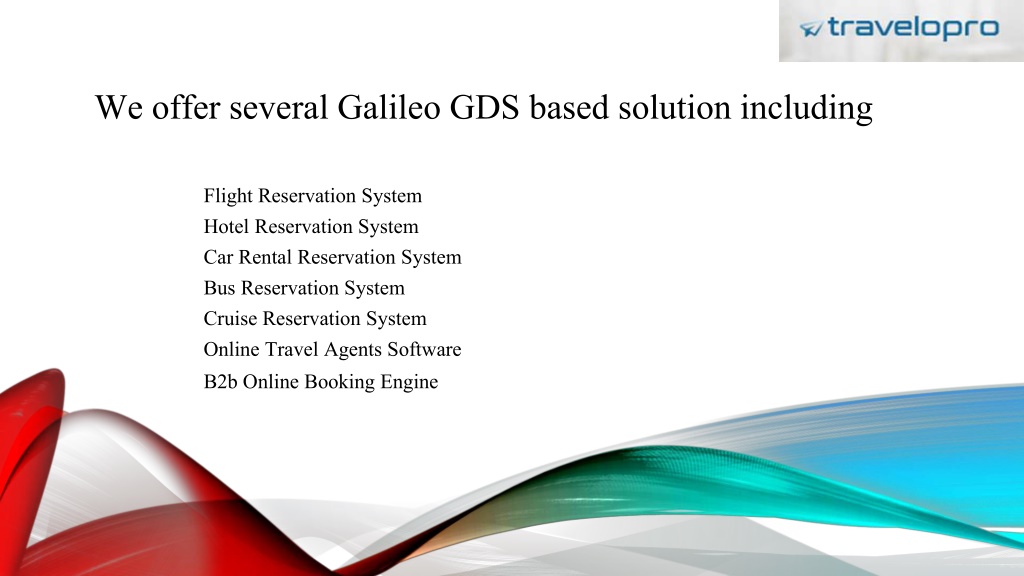 travelopro

We offer several Galileo GDS based solution including

Flight Reservation System
Hotel Reservation System
Car Rental Reservation System
Bus Reservation System
Cruise Reservation System
Online Travel Agents Software
B2b Online Booking Engine